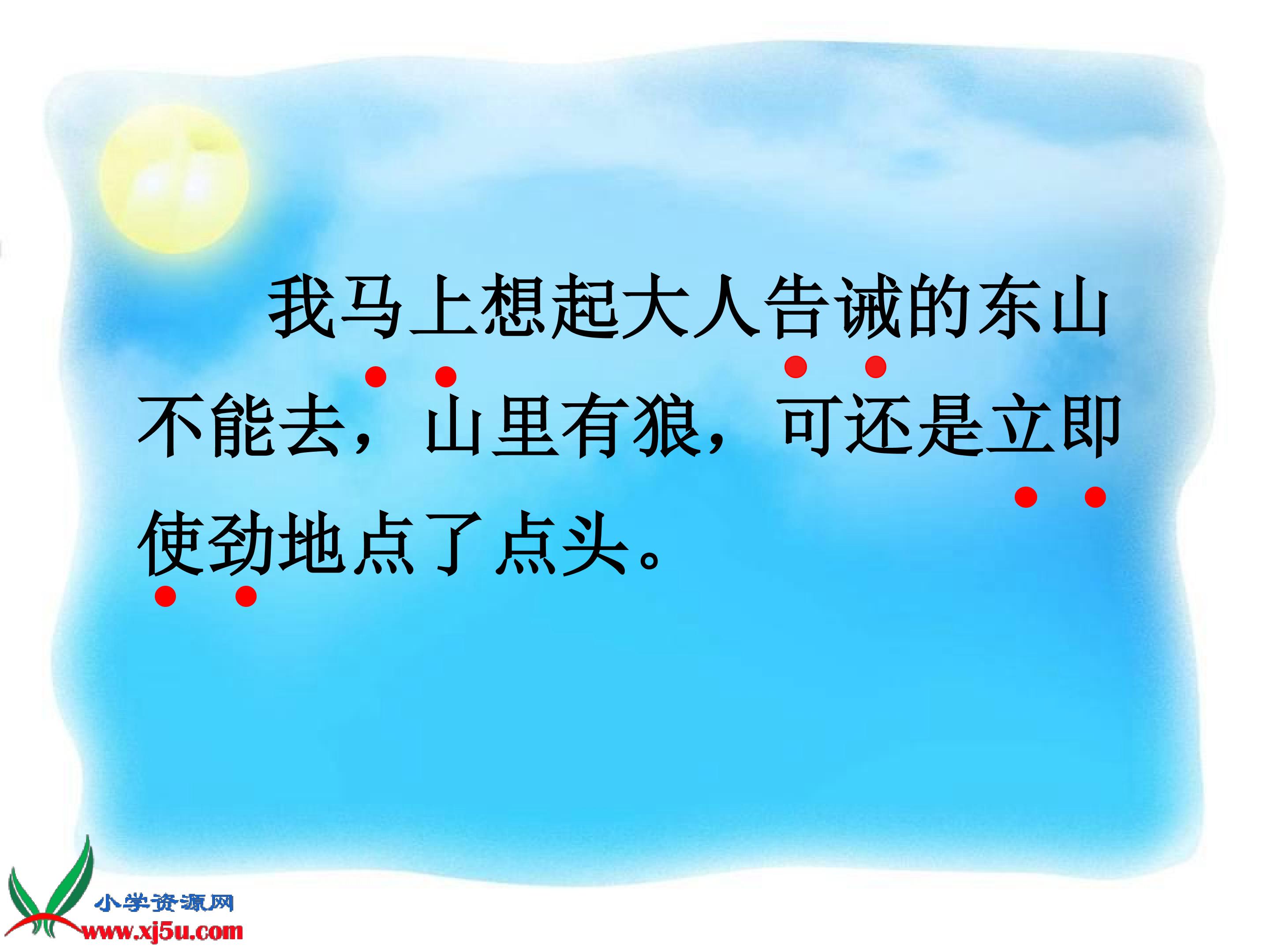 我马上想起大人告诫的东山不能去，山里有狼，可还是立即使劲地点了点头。

小学资源网
www.xj5u.com